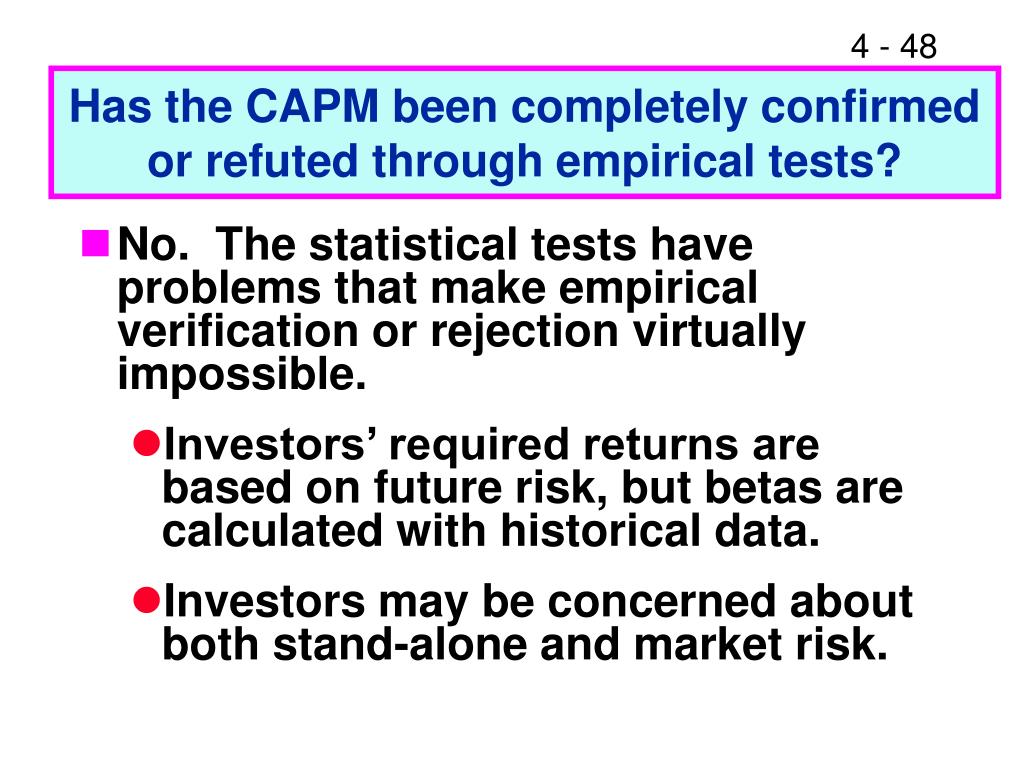 4 - 48

Has the CAPM been completely confirmed or refuted through empirical tests?

No.  The statistical tests have problems that make empirical verification or rejection virtually impossible.

Investors’ required returns are based on future risk, but betas are calculated with historical data.

Investors may be concerned about both stand-alone and market risk.